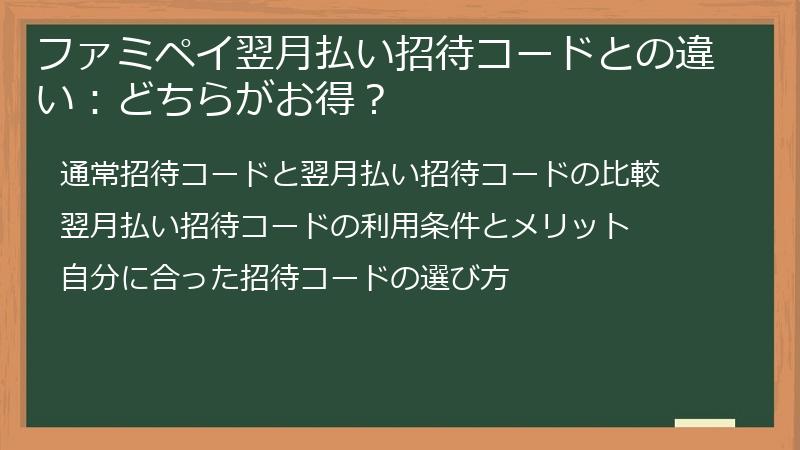 ファミペイ翌月払い招待コードとの違い：どちらがお得？

通常招待コードと翌月払い招待コードの比較

翌月払い招待コードの利用条件とメリット

自分に合った招待コードの選び方